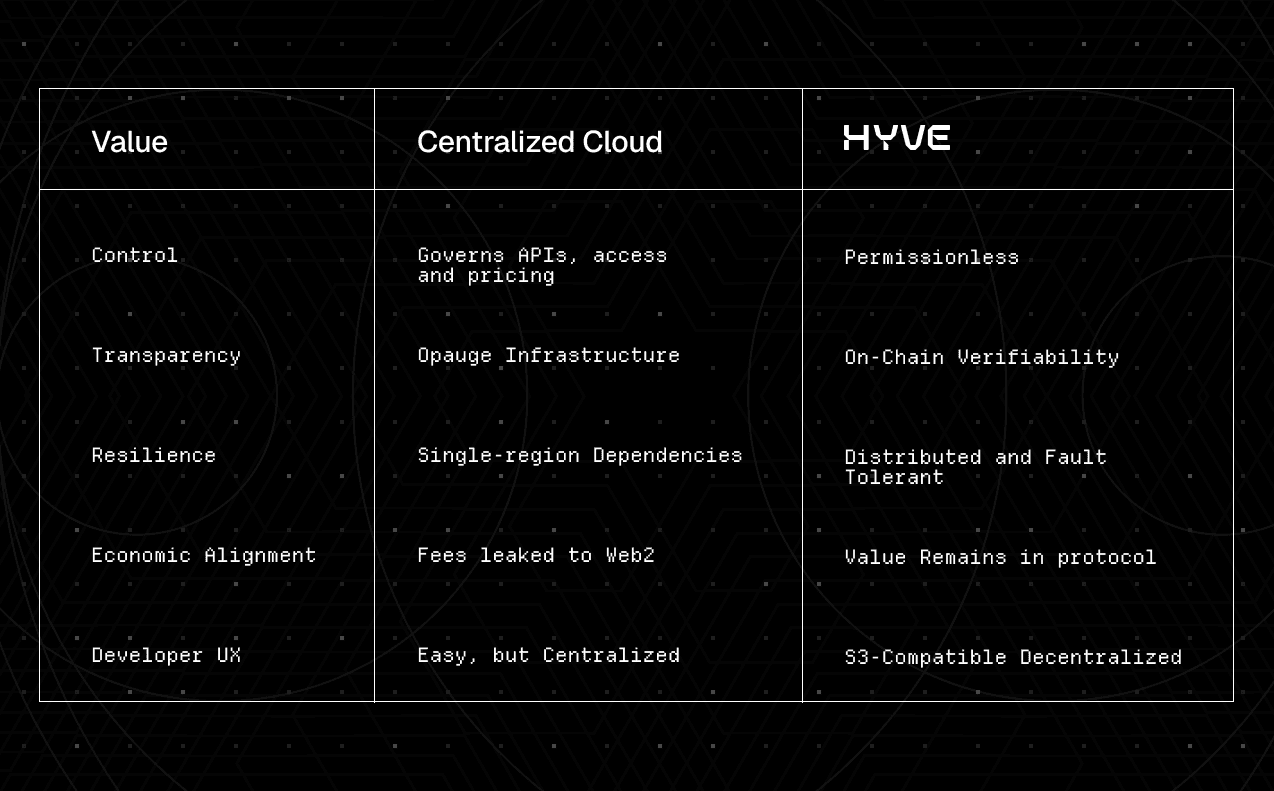 | Value | Centralized Cloud | HYVE |
|---|---|---|
| Control | Governs APIs, access and pricing | Permissionless |
| Transparency | Opauge Infrastructure | On-Chain Verifiability |
| Resilience | Single-region Dependencies | Distributed and Fault Tolerant |
| Economic Alignment | Fees leaked to Web2 | Value Remains in protocol |
| Developer UX | Easy, but Centralized | S3-Compatible Decentralized |